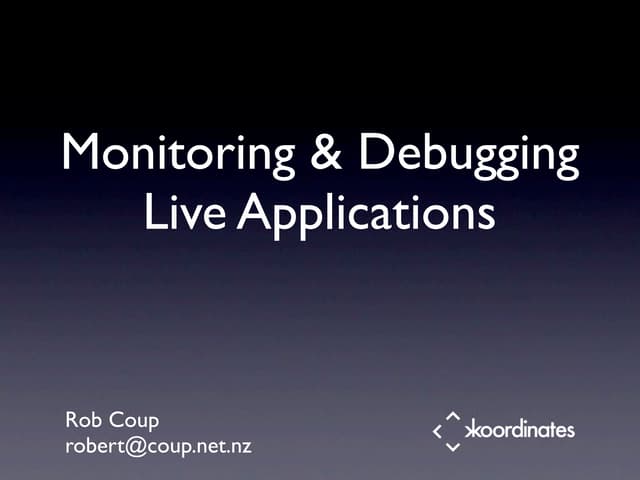 Monitoring & Debugging Live Applications

Rob Coup
robert@coup.net.nz

koordinates